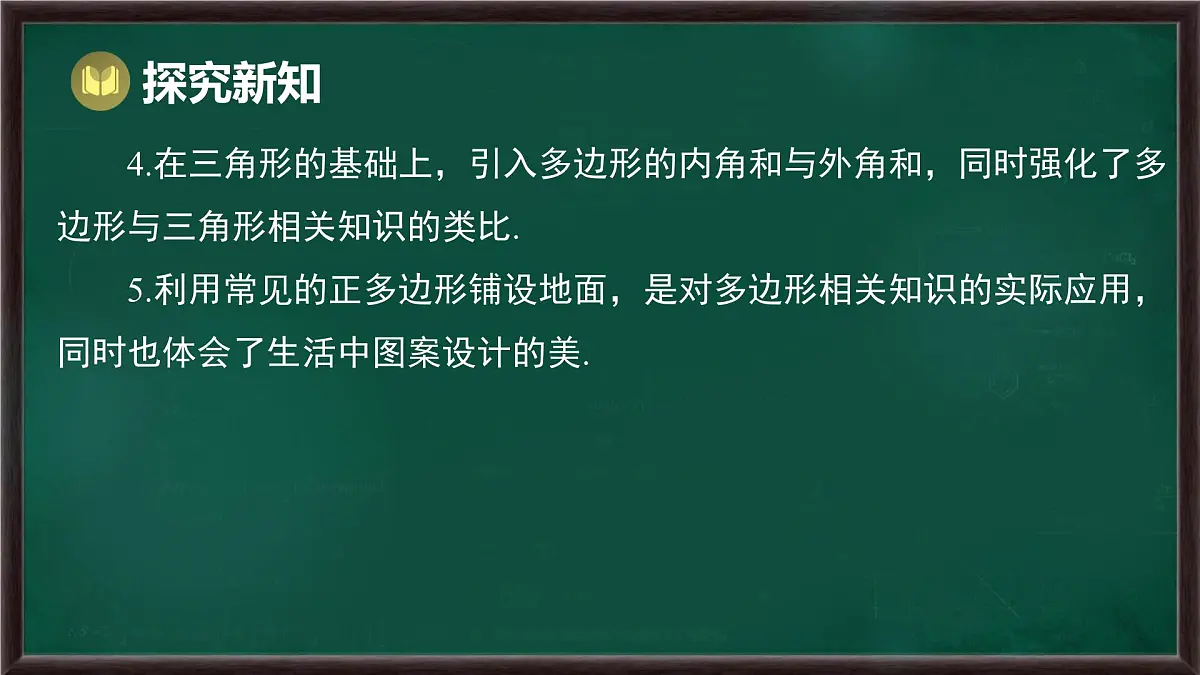 探究新知

4.在三角形的基础上，引入多边形的内角和与外角和，同时强化了多边形与三角形相关知识的类比.

5.利用常见的正多边形铺设地面，是对多边形相关知识的实际应用，同时也体会了生活中图案设计的美.